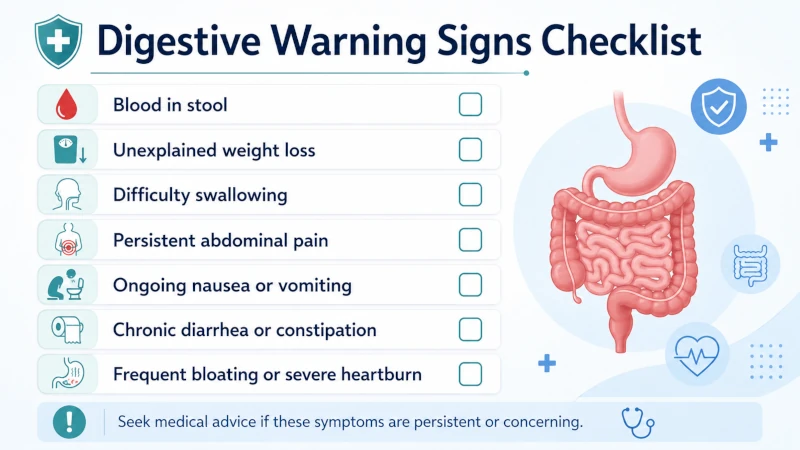 Digestive Warning Signs Checklist

Blood in stool

Unexplained weight loss

Difficulty swallowing

Persistent abdominal pain

Ongoing nausea or vomiting

Chronic diarrhea or constipation

Frequent bloating or severe heartburn

Seek medical advice if these symptoms are persistent or concerning.